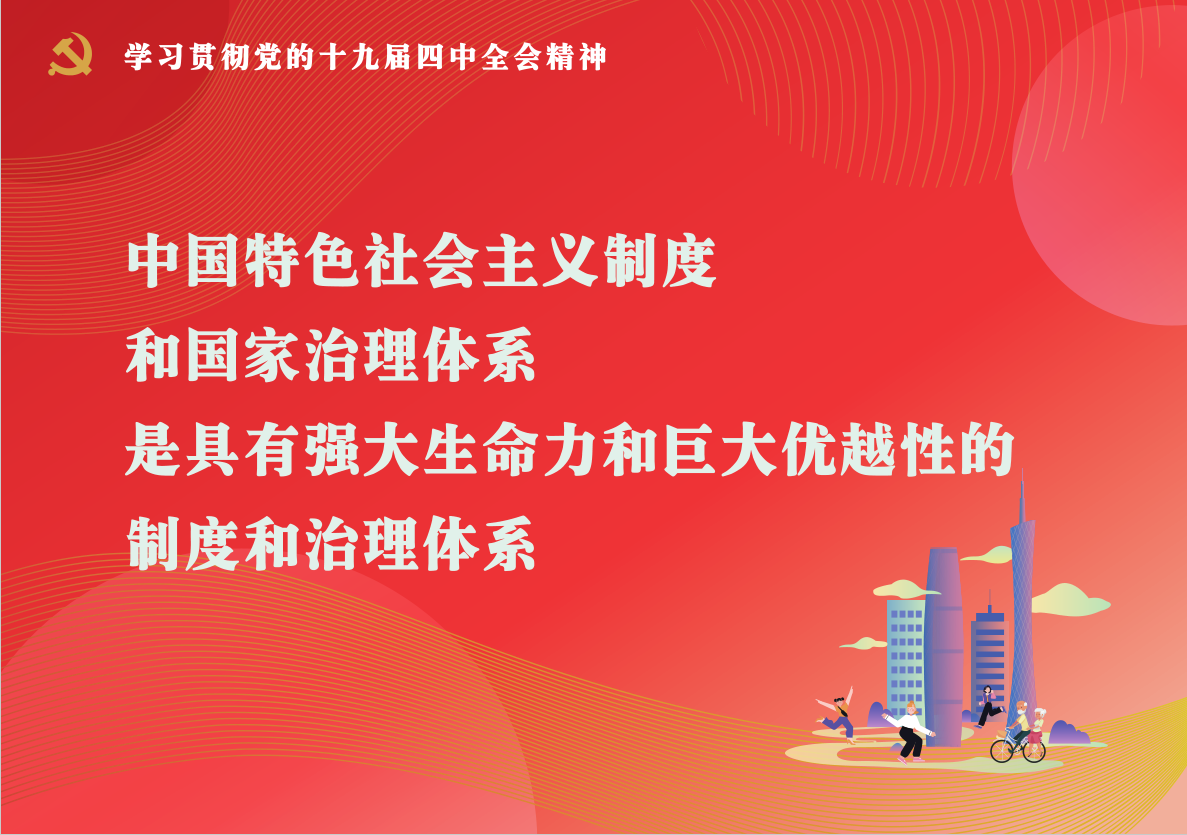 学习贯彻党的十九届四中全会精神

中国特色社会主义制度
和国家治理体系
是具有强大生命力和巨大优越性的
制度和治理体系